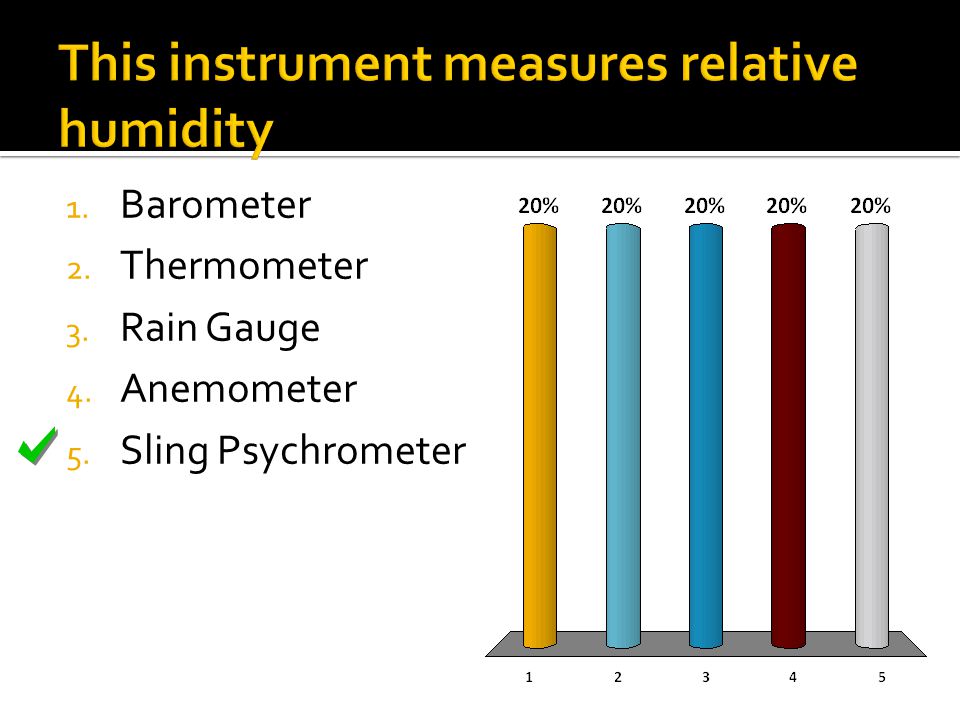 This instrument measures relative humidity

1. Barometer
2. Thermometer
3. Rain Gauge
4. Anemometer
5. Sling Psychrometer

20% 20% 20% 20% 20%

1 2 3 4 5